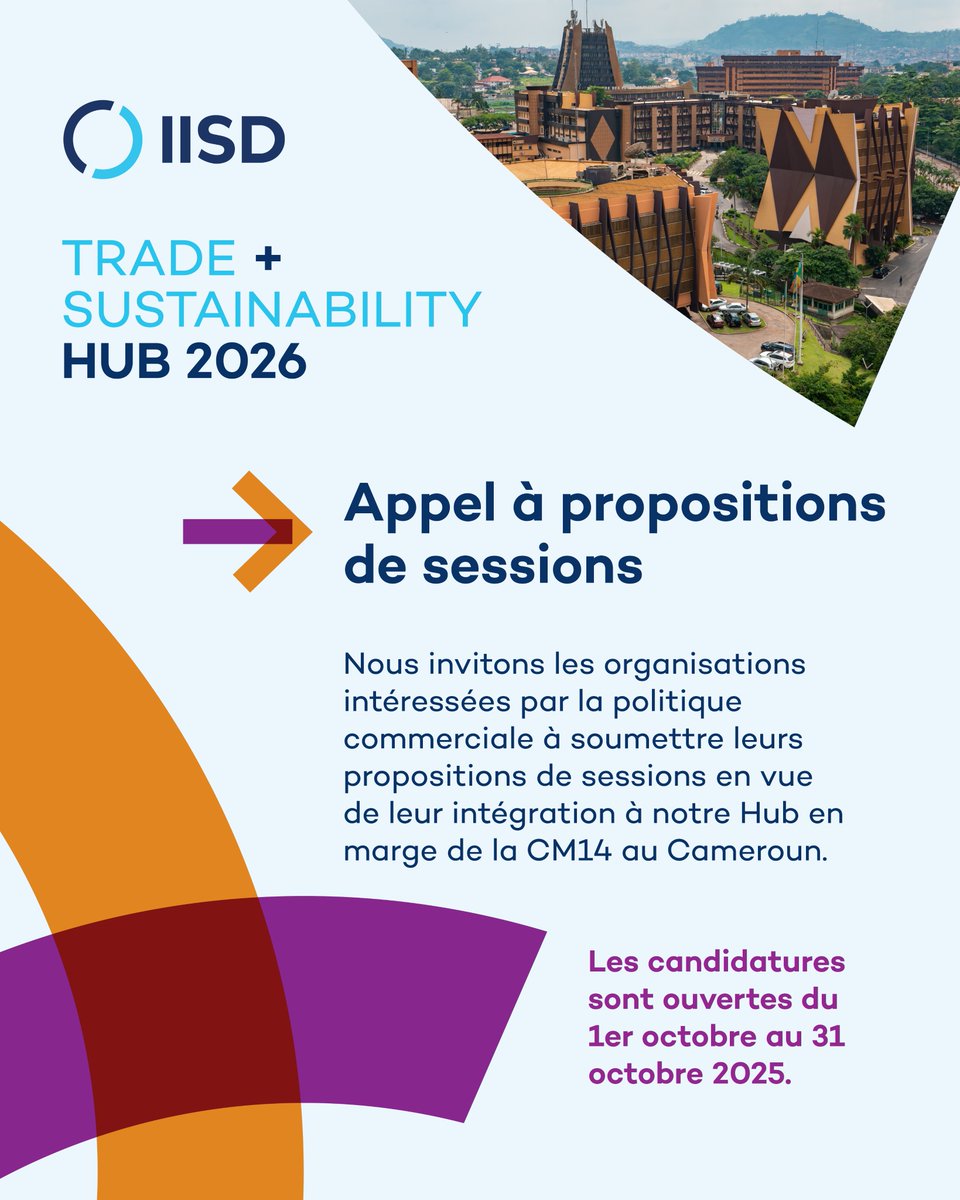 IISD

TRADE +
SUSTAINABILITY
HUB 2026

Appel à propositions de sessions

Nous invitons les organisations intéressées par la politique commerciale à soumettre leurs propositions de sessions en vue de leur intégration à notre Hub en marge de la CM14 au Cameroun.

Les candidatures sont ouvertes du 1er octobre au 31 octobre 2025.